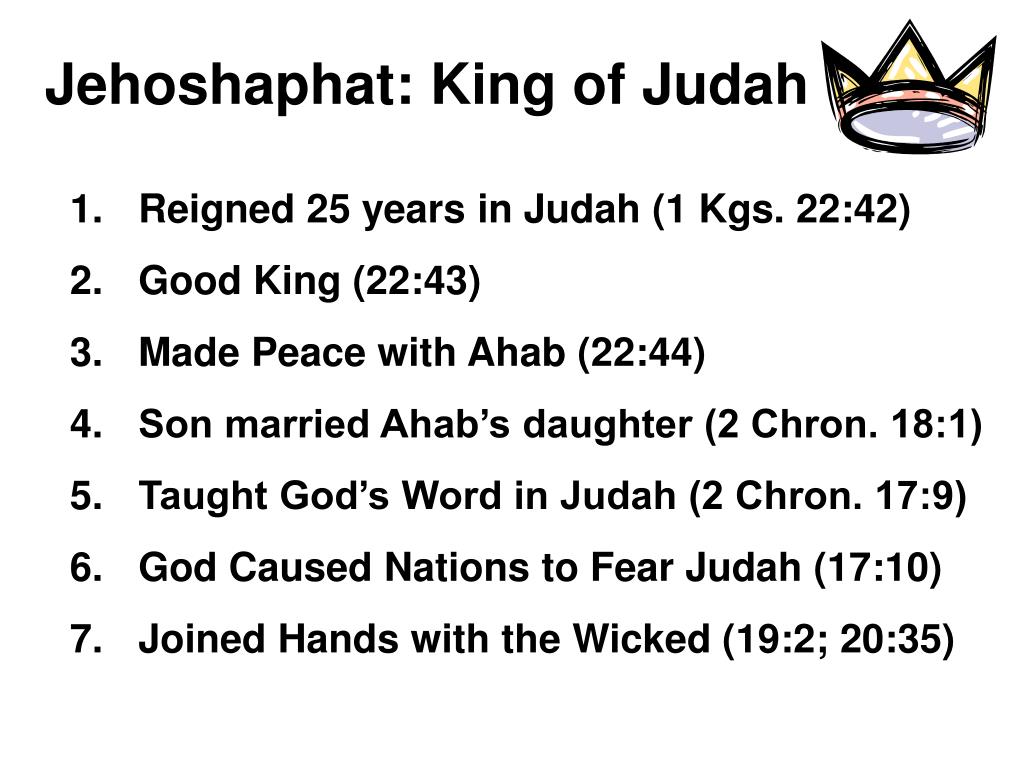 Jehoshaphat: King of Judah

1. Reigned 25 years in Judah (1 Kgs. 22:42)
2. Good King (22:43)
3. Made Peace with Ahab (22:44)
4. Son married Ahab’s daughter (2 Chron. 18:1)
5. Taught God’s Word in Judah (2 Chron. 17:9)
6. God Caused Nations to Fear Judah (17:10)
7. Joined Hands with the Wicked (19:2; 20:35)